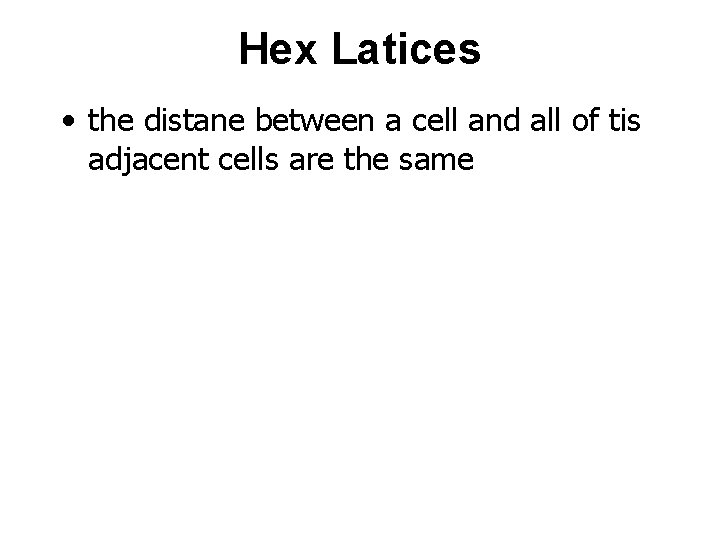 Hex Latices

• the distane between a cell and all of tis adjacent cells are the same